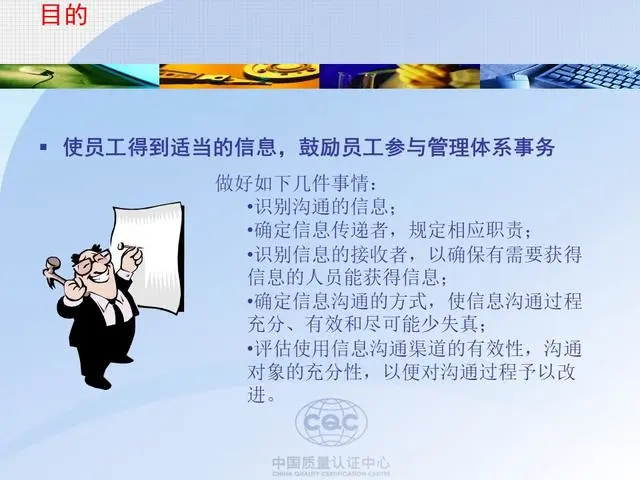 目的

▪ 使员工得到适当的信息，鼓励员工参与管理体系事务

做好如下几件事情：

•识别沟通的信息；

•确定信息传递者，规定相应职责；

•识别信息的接收者，以确保有需要获得信息的人员能获得信息；

•确定信息沟通的方式，使信息沟通过程充分、有效和尽可能少失真；

•评估使用信息沟通渠道的有效性，沟通对象的充分性，以便对沟通过程予以改进。

CQC

中国质量认证中心
CHINA QUALITY CERTIFICATION CENTRE